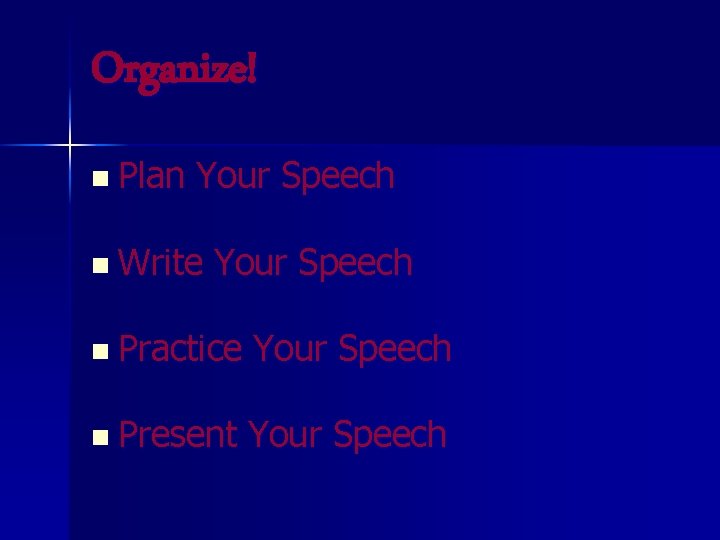 Organize!

- Plan Your Speech
- Write Your Speech
- Practice Your Speech
- Present Your Speech